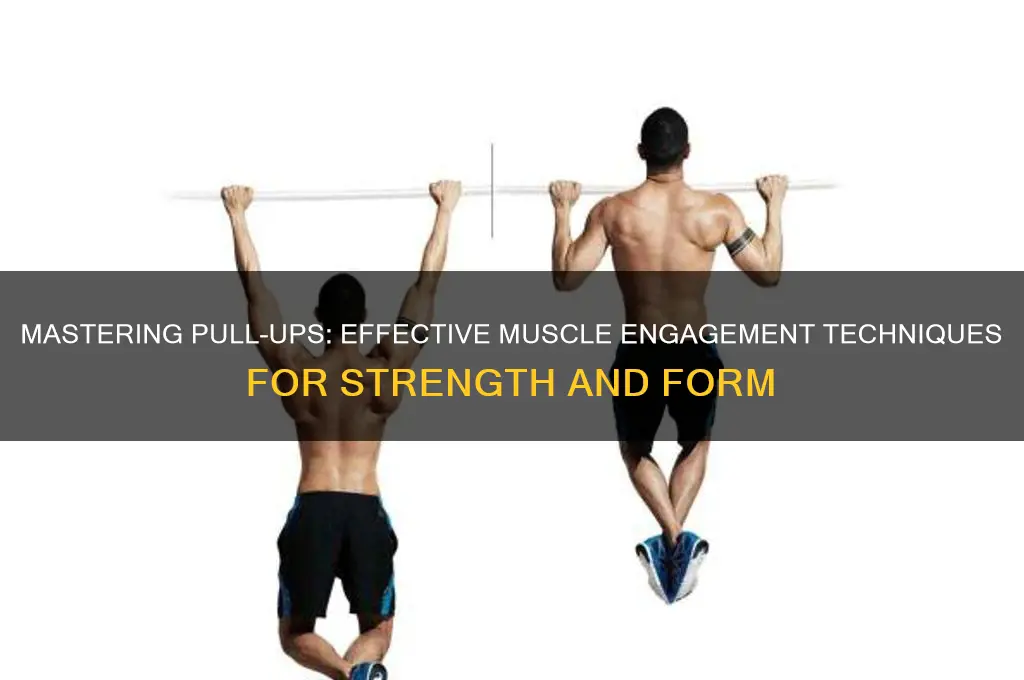 MASTERING PULL-UPS: EFFECTIVE MUSCLE ENGAGEMENT TECHNIQUES FOR STRENGTH AND FORM